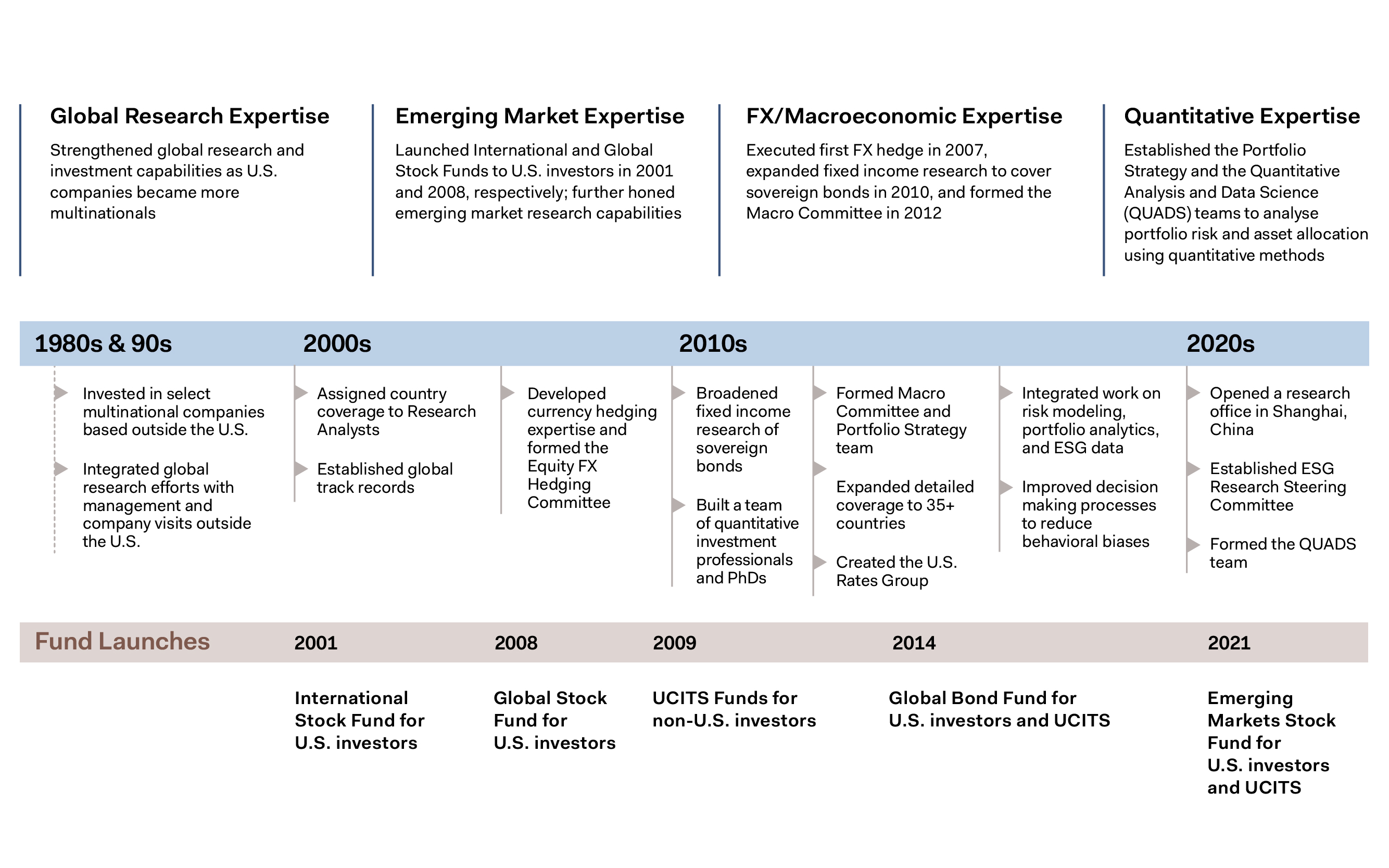 Global Research Expertise

Strengthened global research and investment capabilities as U.S. companies became more multinationals

Emerging Market Expertise

Launched International and Global Stock Funds to U.S. investors in 2001 and 2008, respectively; further honed emerging market research capabilities

FX/Macroeconomic Expertise

Executed first FX hedge in 2007, expanded fixed income research to cover sovereign bonds in 2010, and formed the Macro Committee in 2012

Quantitative Expertise

Established the Portfolio Strategy and the Quantitative Analysis and Data Science (QUADS) teams to analyse portfolio risk and asset allocation using quantitative methods

1980s & 90s

Invested in select multinational companies based outside the U.S.

Integrated global research efforts with management and company visits outside the U.S.

2000s

Assigned country coverage to Research Analysts

Established global track records

Developed currency hedging expertise and formed the Equity FX Hedging Committee

2010s

Broadened fixed income research of sovereign bonds

Built a team of quantitative investment professionals and PhDs

Formed Macro Committee and Portfolio Strategy team

Expanded detailed coverage to 35+ countries

Created the U.S. Rates Group

Integrated work on risk modeling, portfolio analytics, and ESG data

Improved decision making processes to reduce behavioral biases

2020s

Opened a research office in Shanghai, China

Established ESG Research Steering Committee

Formed the QUADS team

Fund Launches

2001

International Stock Fund for U.S. investors

2008

Global Stock Fund for U.S. investors

2009

UCITS Funds for non-U.S. investors

2014

Global Bond Fund for U.S. investors and UCITS

2021

Emerging Markets Stock Fund for U.S. investors and UCITS